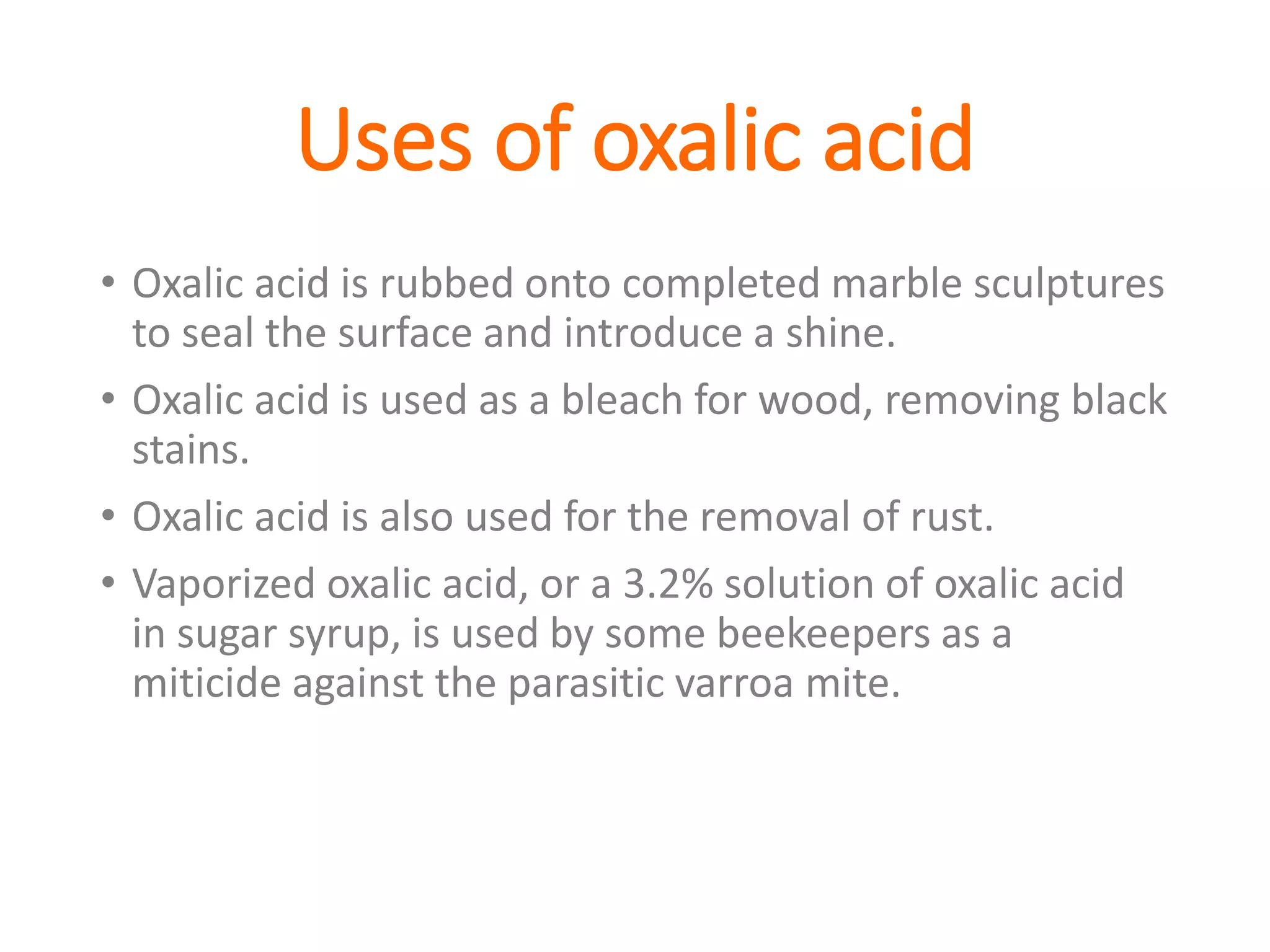 Uses of oxalic acid

• Oxalic acid is rubbed onto completed marble sculptures to seal the surface and introduce a shine.

• Oxalic acid is used as a bleach for wood, removing black stains.

• Oxalic acid is also used for the removal of rust.

• Vaporized oxalic acid, or a 3.2% solution of oxalic acid in sugar syrup, is used by some beekeepers as a miticide against the parasitic varroa mite.